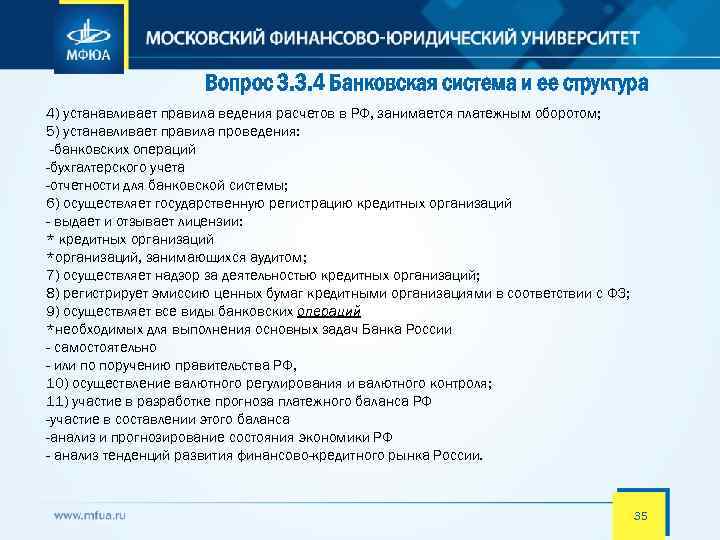 МФЮА

МОСКОВСКИЙ ФИНАНСОВО-ЮРИДИЧЕСКИЙ УНИВЕРСИТЕТ

Вопрос 3.3.4 Банковская система и ее структура

4) устанавливает правила ведения расчетов в РФ, занимается платежным оборотом;
5) устанавливает правила проведения:
-банковских операций
-бухгалтерского учета
-отчетности для банковской системы;
6) осуществляет государственную регистрацию кредитных организаций
- выдает и отзывает лицензии:
* кредитных организаций
*организаций, занимающихся аудитом;
7) осуществляет надзор за деятельностью кредитных организаций;
8) регистрирует эмиссию ценных бумаг кредитными организациями в соответствии с ФЗ;
9) осуществляет все виды банковских операций
*необходимых для выполнения основных задач Банка России
- самостоятельно
- или по поручению правительства РФ,
10) осуществление валютного регулирования и валютного контроля;
11) участие в разработке прогноза платежного баланса РФ
-участие в составлении этого баланса
-анализ и прогнозирование состояния экономики РФ
- анализ тенденций развития финансово-кредитного рынка России.

www.mfua.ru

35